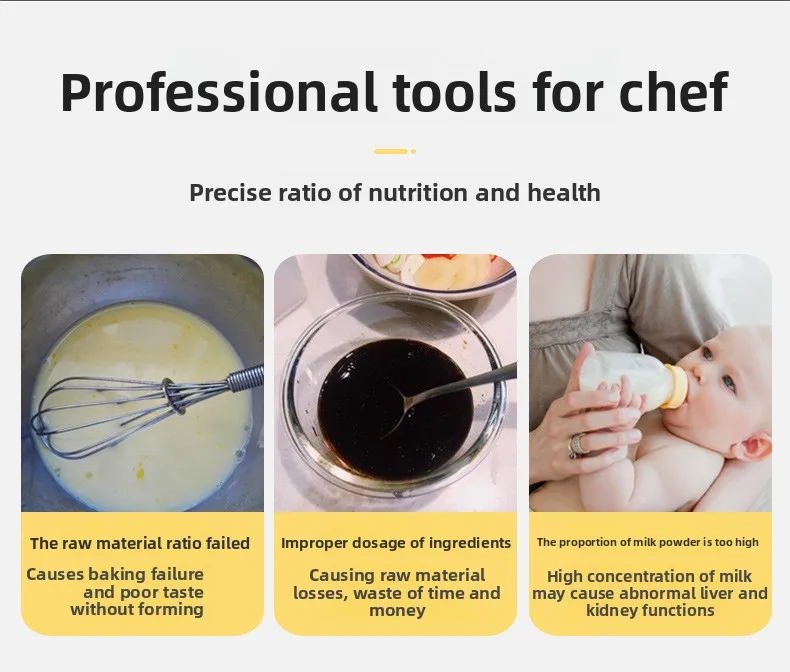 Professional tools for chef

Precise ratio of nutrition and health

The raw material ratio failed

Causes baking failure and poor taste without forming

Improper dosage of ingredients

Causing raw material losses, waste of time and money

The proportion of milk powder is too high

High concentration of milk may cause abnormal liver and kidney functions